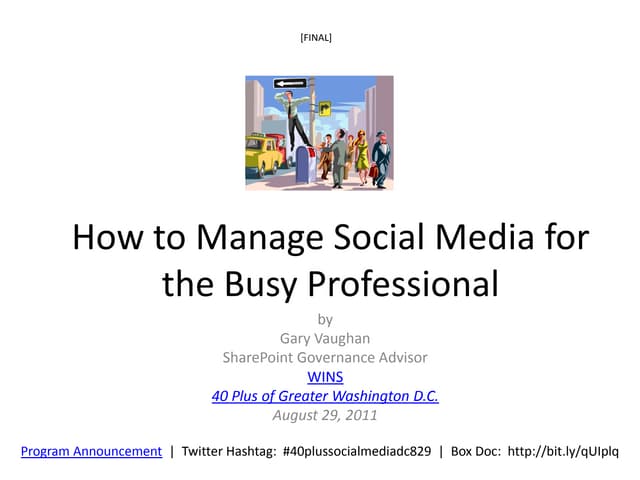 [FINAL]

How to Manage Social Media for the Busy Professional

by
Gary Vaughan
SharePoint Governance Advisor
WINS
40 Plus of Greater Washington D.C.
August 29, 2011

Program Announcement | Twitter Hashtag: #40plussocialmediadc829 | Box Doc: http://bit.ly/qUIplq